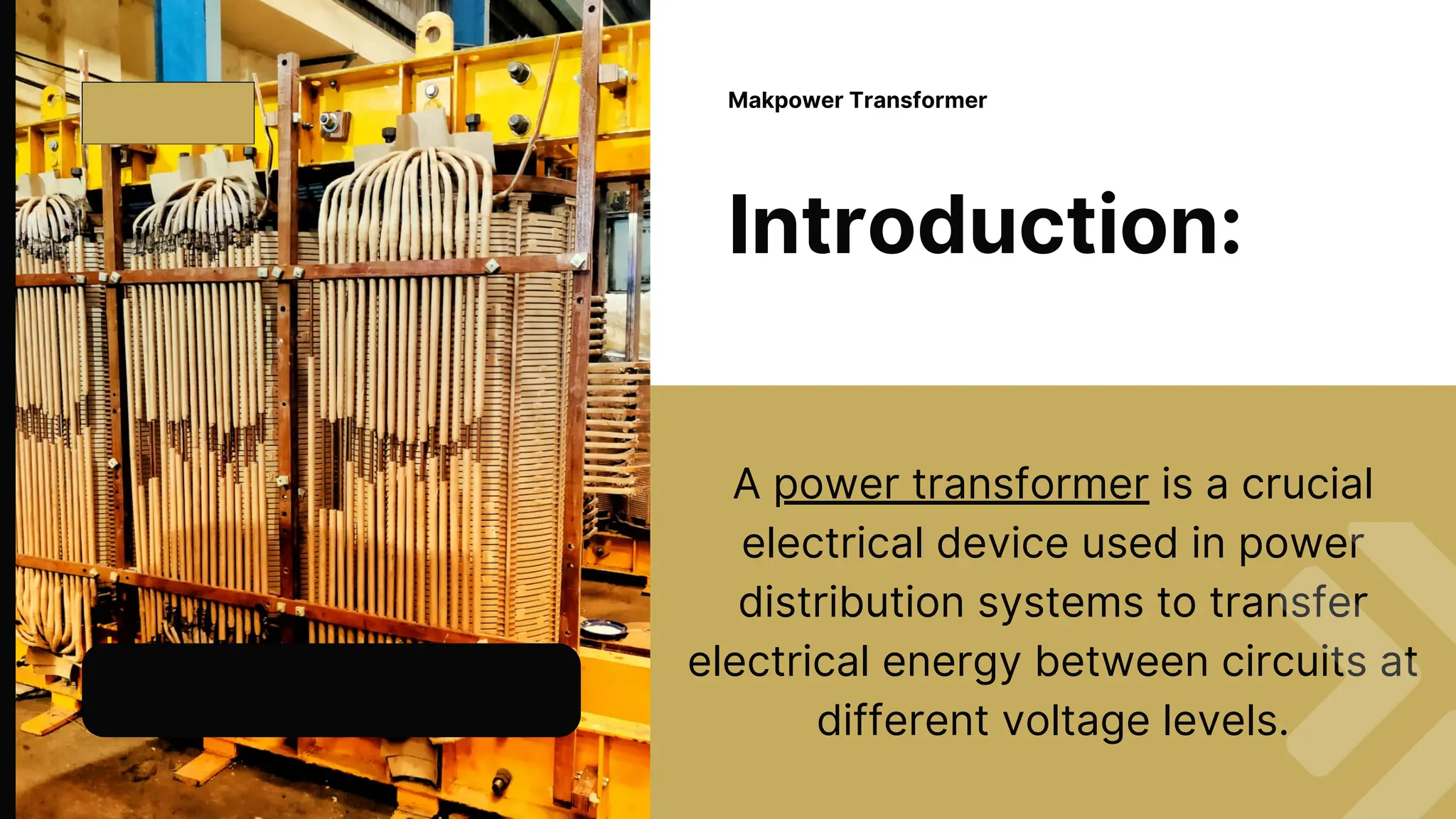 Makpower Transformer

Introduction:

A power transformer is a crucial electrical device used in power distribution systems to transfer electrical energy between circuits at different voltage levels.